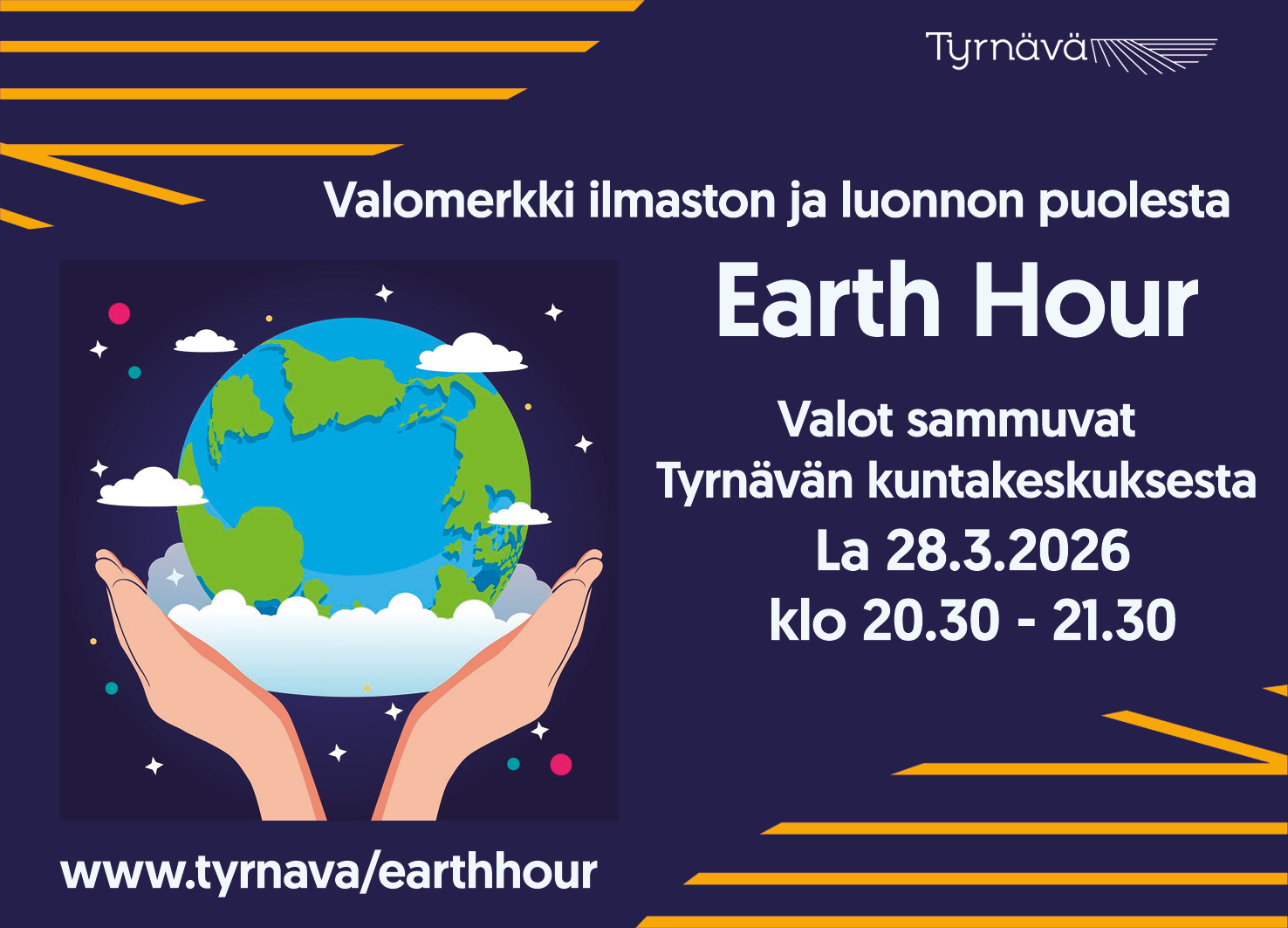 Tyrnävä

Valomerkki ilmaston ja luonnon puolesta

Earth Hour

Valot sammuvat
Tyrnävän kuntakeskuksesta
La 28.3.2026
klo 20.30 - 21.30

www.tyrnava/earthhour